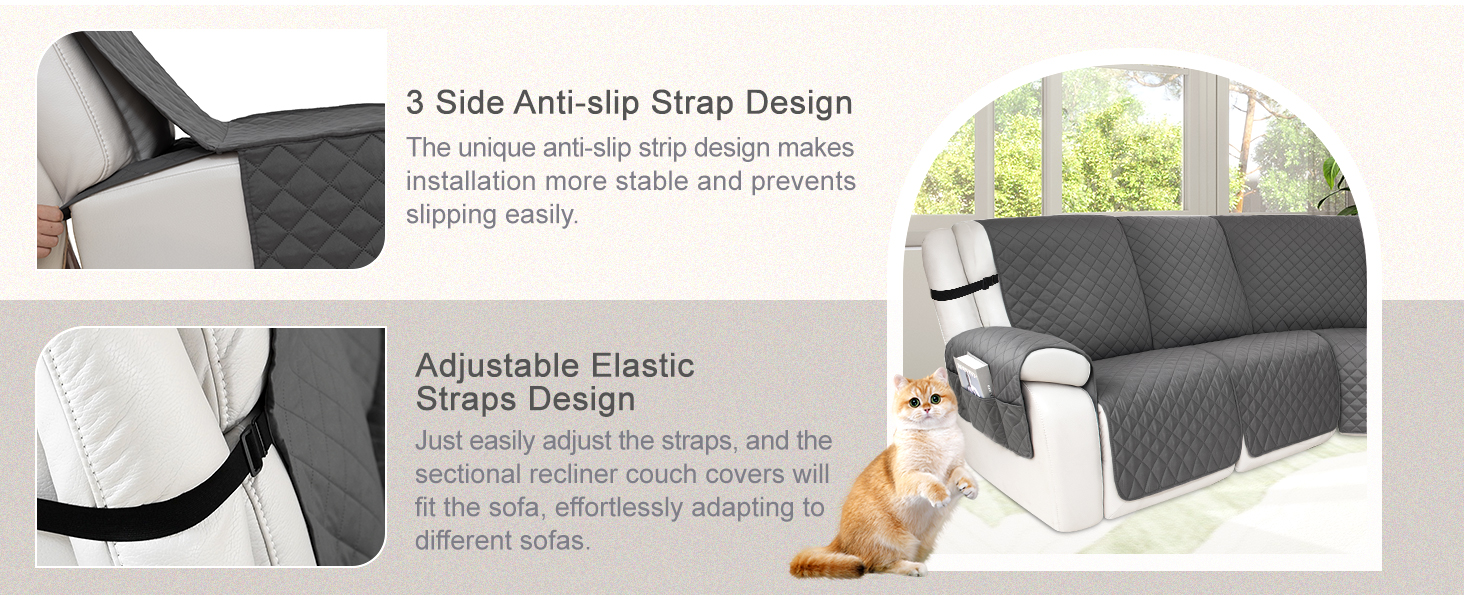 3 Side Anti-slip Strap Design

The unique anti-slip strip design makes installation more stable and prevents slipping easily.

Adjustable Elastic Straps Design

Just easily adjust the straps, and the sectional recliner couch covers will fit the sofa, effortlessly adapting to different sofas.